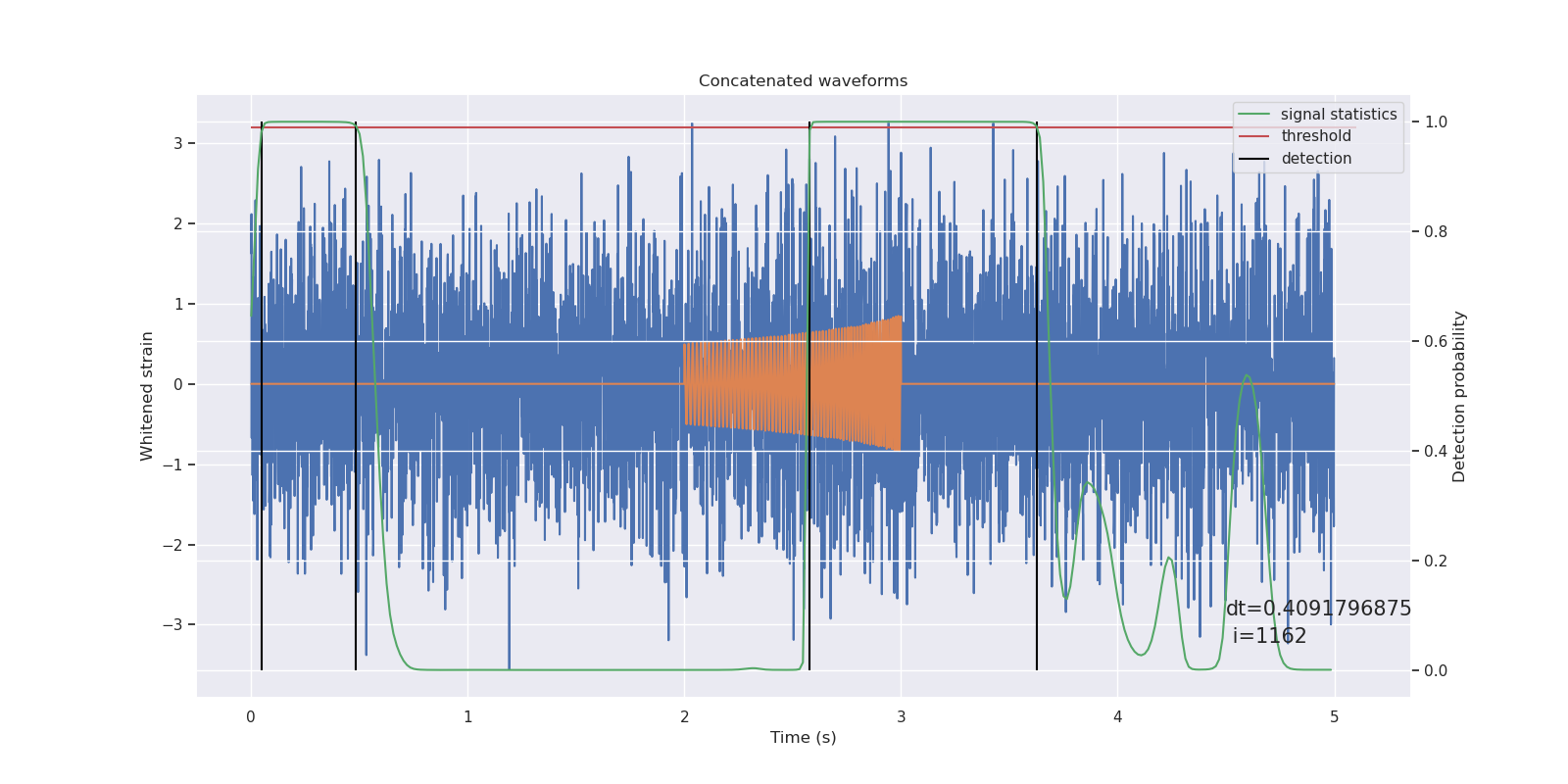 Concatenated waveforms

signal statistics
threshold
detection

Whitened strain

3
2
1
0
−1
−2
−3

Detection probability

1.0
0.8
0.6
0.4
0.2
0.0

dt=0.4091796875
i=1162

0
1
2
3
4
5

Time (s)